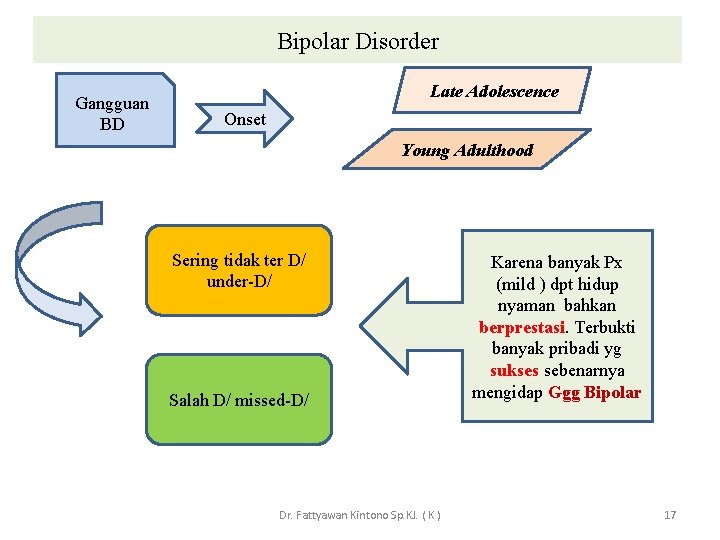 Bipolar Disorder

Gangguan BD

Onset

Late Adolescence

Young Adulthood

Sering tidak ter D/ under-D/

Salah D/ missed-D/

Karena banyak Px (mild ) dpt hidup nyaman bahkan berprestasi. Terbukti banyak pribadi yg sukses sebenarnya mengidap Ggg Bipolar

Dr. Fattyawan Kintono Sp.KJ. ( K )

17